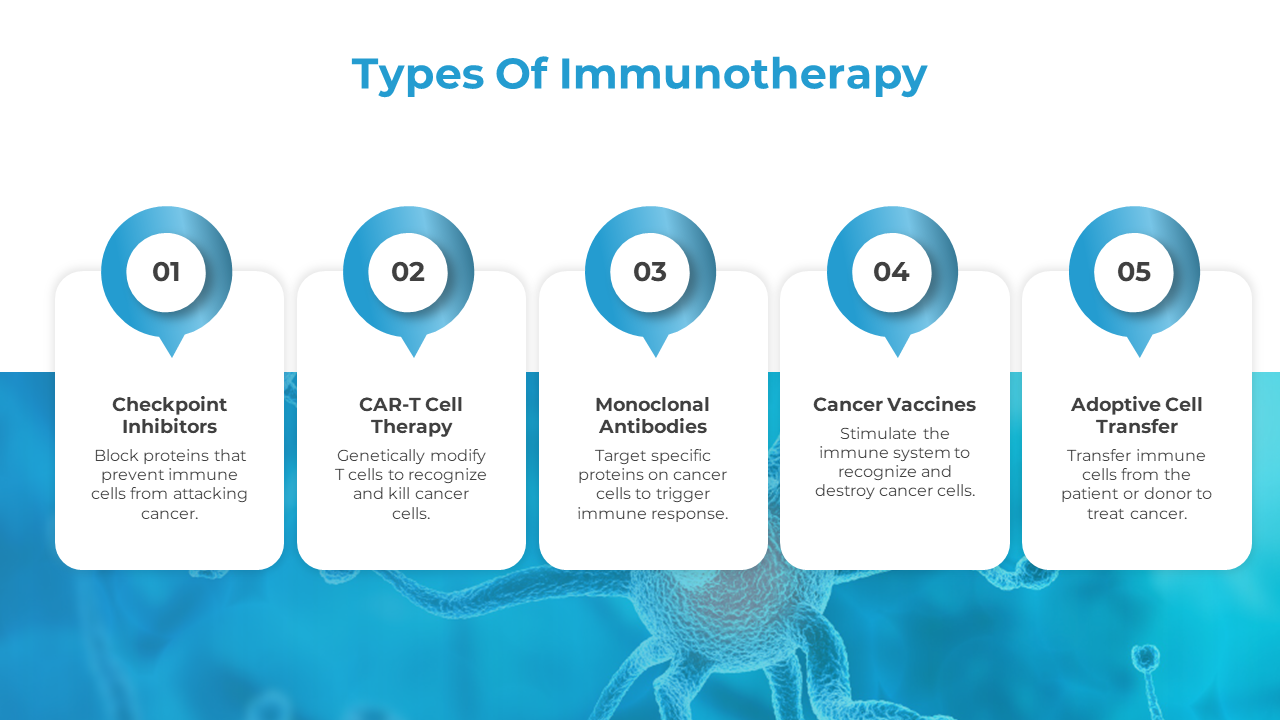 Types Of Immunotherapy

01

Checkpoint Inhibitors

Block proteins that prevent immune cells from attacking cancer.

02

CAR-T Cell Therapy

Genetically modify T cells to recognize and kill cancer cells.

03

Monoclonal Antibodies

Target specific proteins on cancer cells to trigger immune response.

04

Cancer Vaccines

Stimulate the immune system to recognize and destroy cancer cells.

05

Adoptive Cell Transfer

Transfer immune cells from the patient or donor to treat cancer.